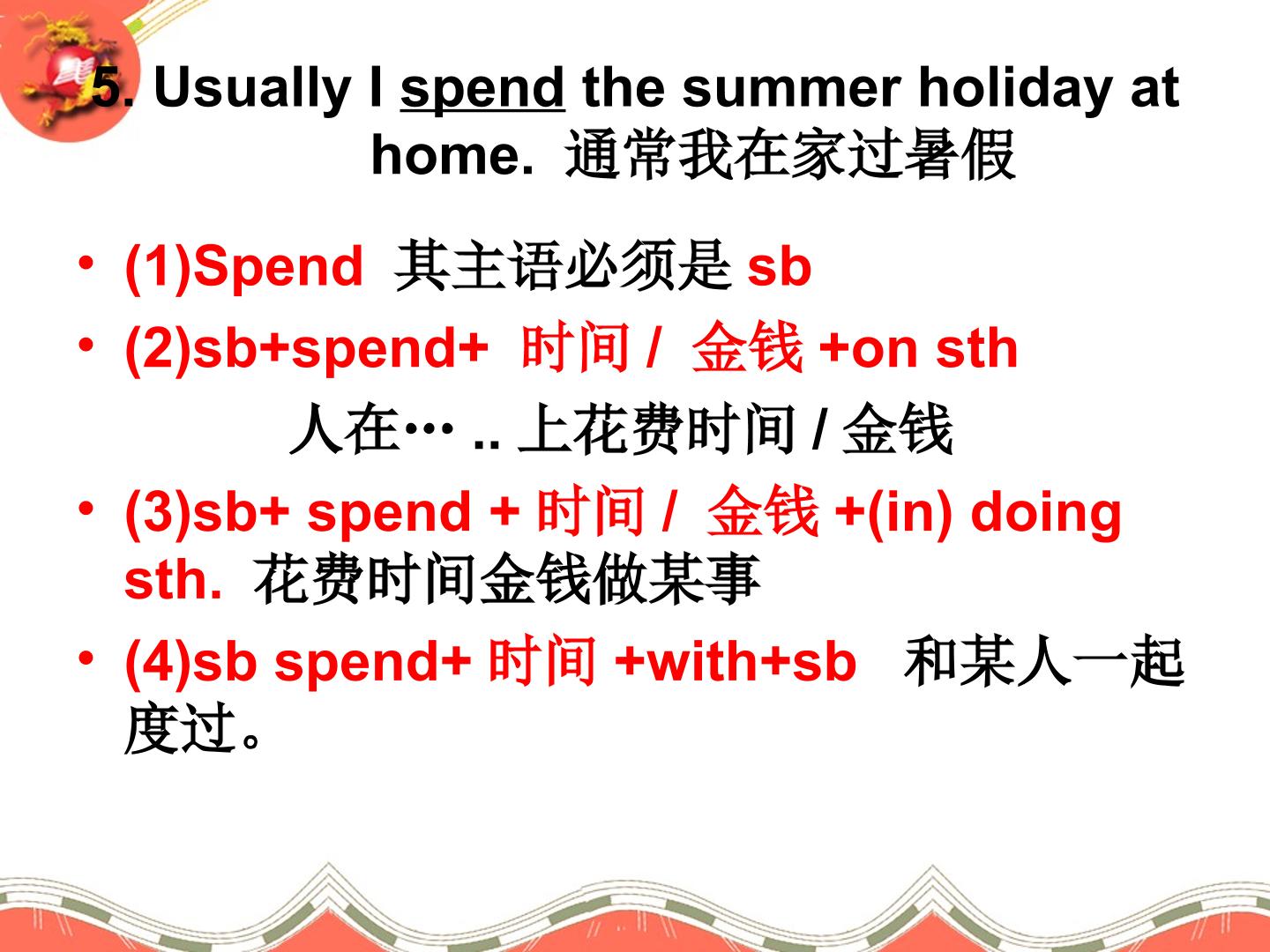 5. Usually I spend the summer holiday at home. 通常我在家过暑假

• (1)Spend 其主语必须是 sb
• (2)sb+spend+ 时间 / 金钱 +on sth

人在… .. 上花费时间 / 金钱

• (3)sb+ spend + 时间 / 金钱 +(in) doing sth. 花费时间金钱做某事
• (4)sb spend+ 时间 +with+sb 和某人一起度过。